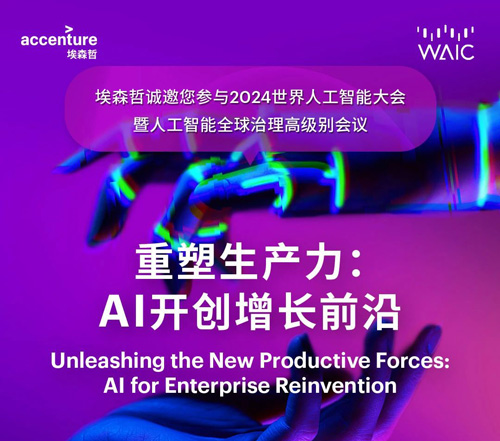 accenture
埃森哲

WAIC

埃森哲诚邀您参与2024世界人工智能大会
暨人工智能全球治理高级别会议

重塑生产力：
AI开创增长前沿

Unleashing the New Productive Forces:
AI for Enterprise Reinvention